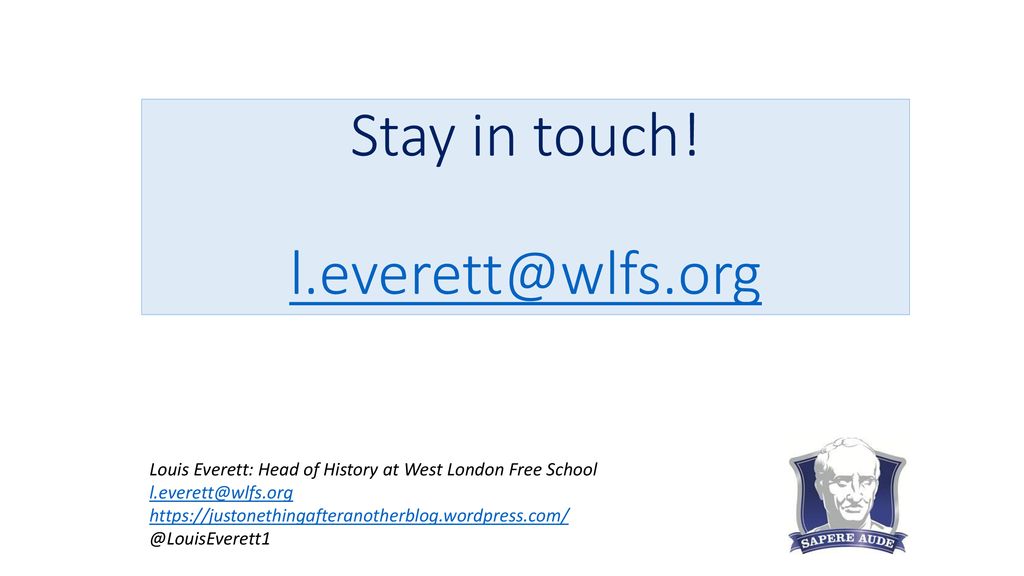 Stay in touch!

l.everett@wlfs.org

Louis Everett: Head of History at West London Free School
l.everett@wlfs.org
https://justonethingafteranotherblog.wordpress.com/
@LouisEverett1

SAPERE AUDE